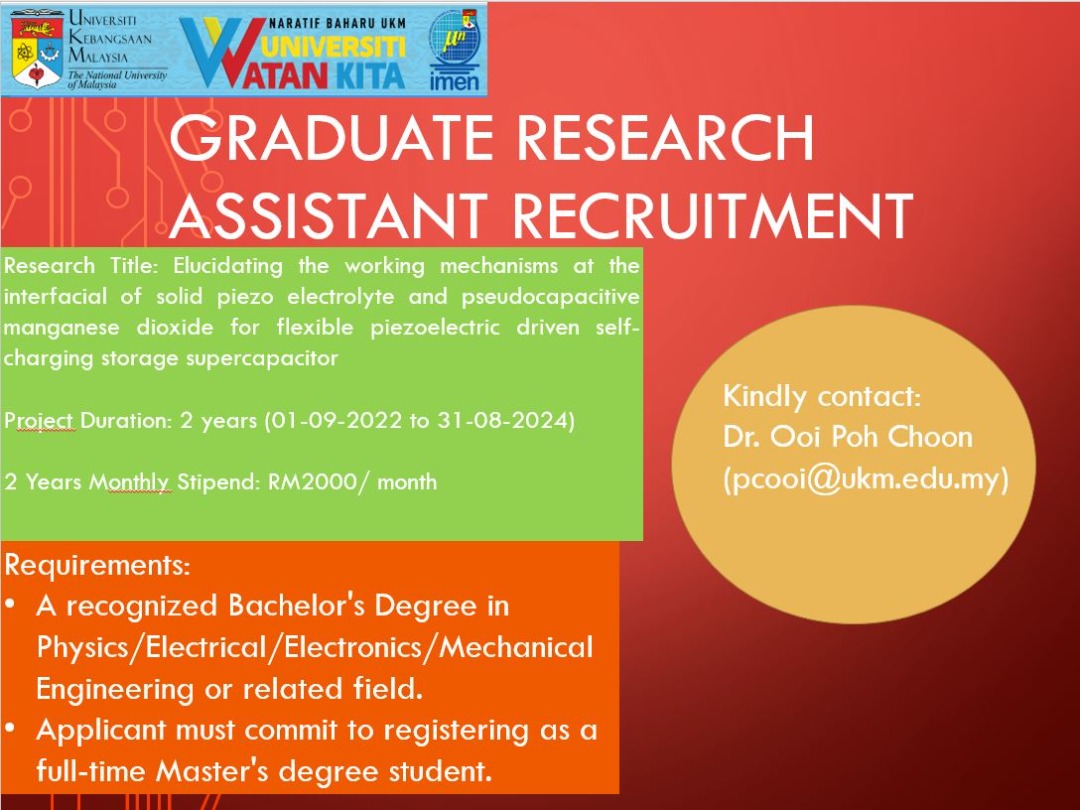 UNIVERSITI KEBANGSAAN MALAYSIA
The National University of Malaysia

NARATIF BAHARU UKM
UNIVERSITI WATAN KITA

imen

GRADUATE RESEARCH ASSISTANT RECRUITMENT

Research Title: Elucidating the working mechanisms at the interfacial of solid piezo electrolyte and pseudocapacitive manganese dioxide for flexible piezoelectric driven self-charging storage supercapacitor

Project Duration: 2 years (01-09-2022 to 31-08-2024)

2 Years Monthly Stipend: RM2000/ month

Kindly contact:
Dr. Ooi Poh Choon
(pcooi@ukm.edu.my)

Requirements:
• A recognized Bachelor's Degree in Physics/Electrical/Electronics/Mechanical Engineering or related field.
• Applicant must commit to registering as a full-time Master's degree student.